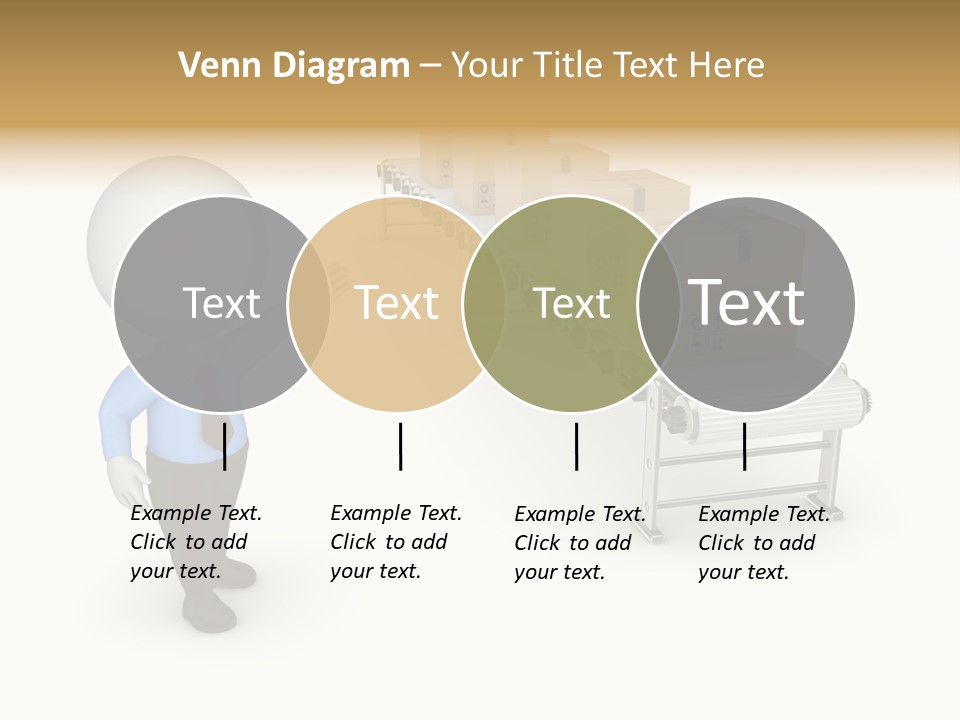 Venn Diagram – Your Title Text Here

Text

Text

Text

Text

Example Text. Click to add your text.

Example Text. Click to add your text.

Example Text. Click to add your text.

Example Text. Click to add your text.